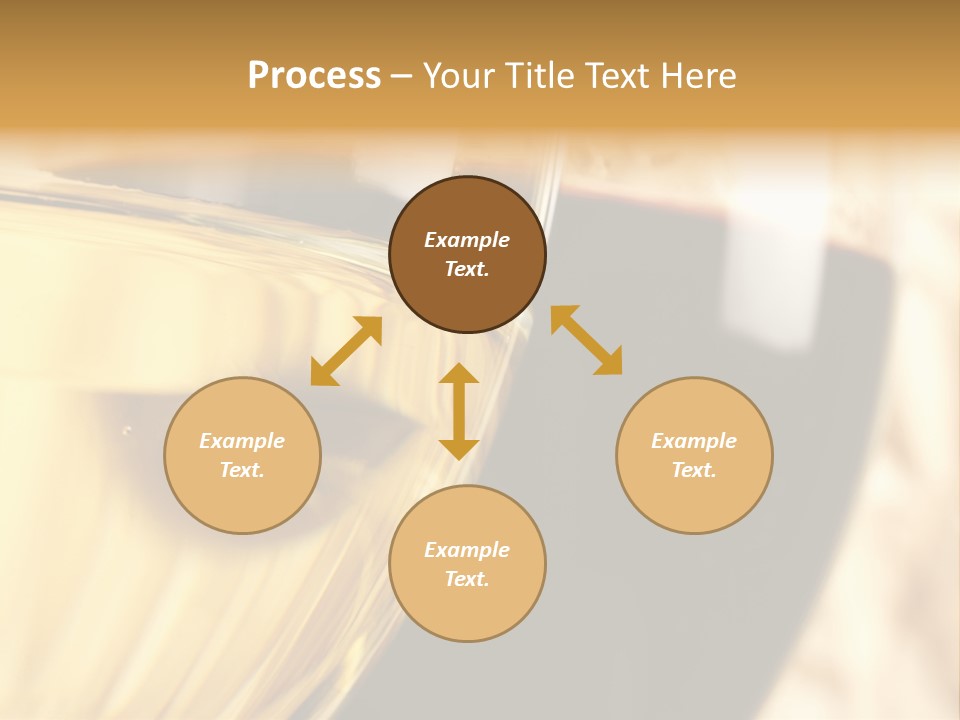 Process – Your Title Text Here

Example Text.

Example Text.

Example Text.

Example Text.